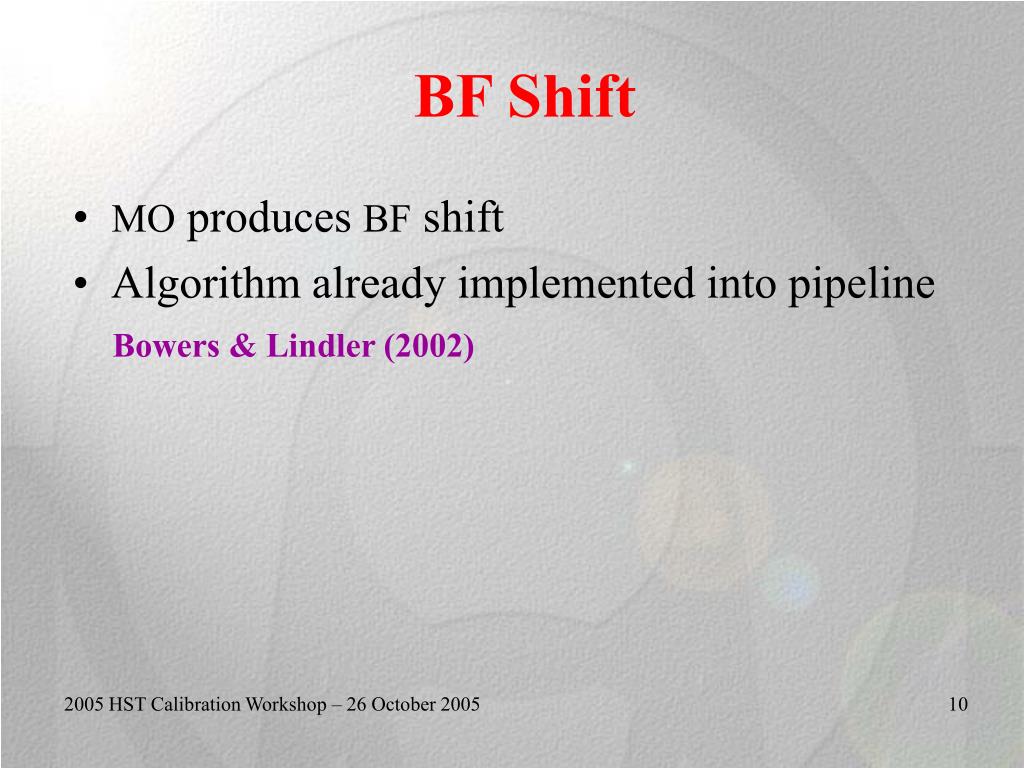 BF Shift

• MO produces BF shift
• Algorithm already implemented into pipeline

Bowers & Lindler (2002)

2005 HST Calibration Workshop – 26 October 2005

10